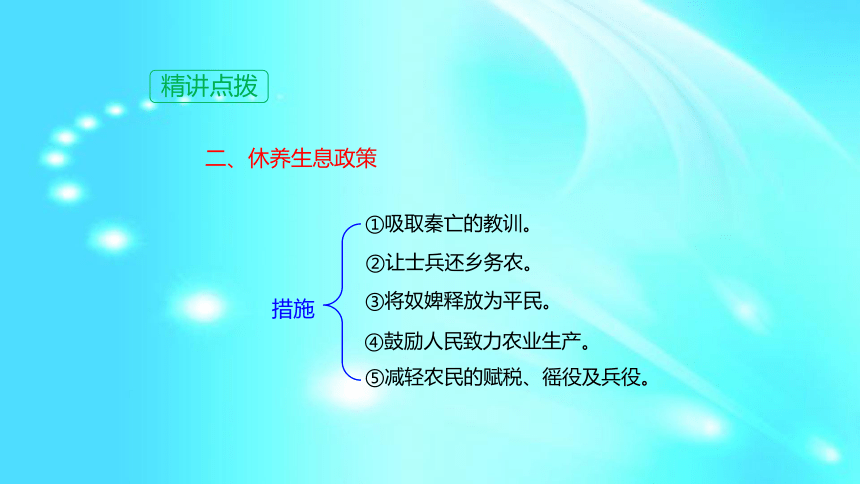 精讲点拨

二、休养生息政策

措施

①吸取秦亡的教训。
②让士兵还乡务农。
③将奴婢释放为平民。
④鼓励人民致力农业生产。
⑤减轻农民的赋税、徭役及兵役。